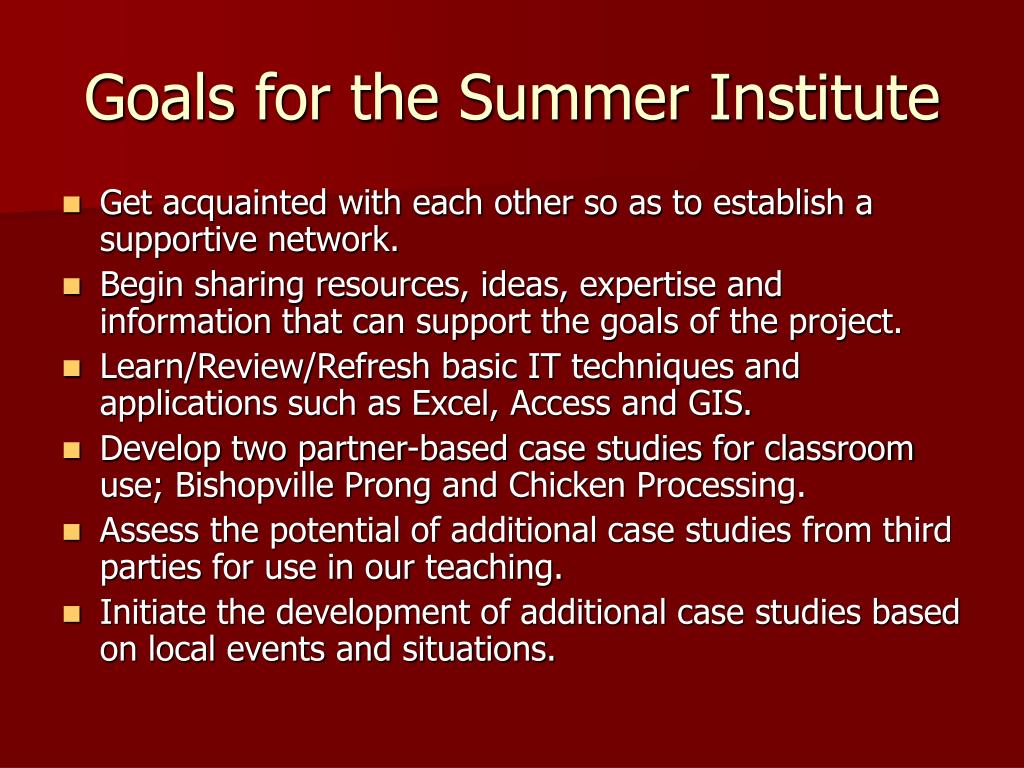 Goals for the Summer Institute

- Get acquainted with each other so as to establish a supportive network.
- Begin sharing resources, ideas, expertise and information that can support the goals of the project.
- Learn/Review/Refresh basic IT techniques and applications such as Excel, Access and GIS.
- Develop two partner-based case studies for classroom use; Bishopville Prong and Chicken Processing.
- Assess the potential of additional case studies from third parties for use in our teaching.
- Initiate the development of additional case studies based on local events and situations.